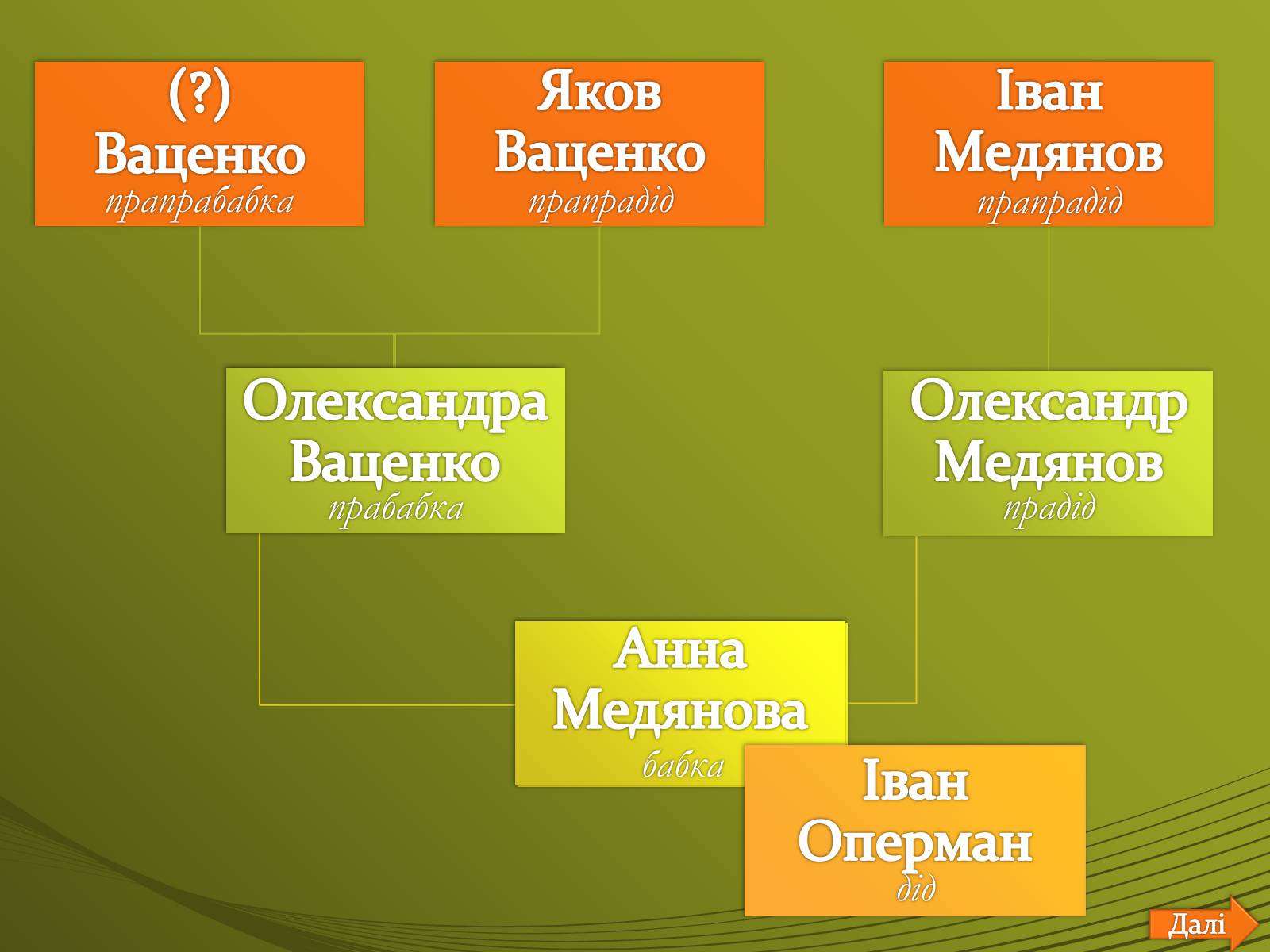 (?)
Ваценко
прапрабабка

Яков
Ваценко
прапрадід

Іван
Медянов
прапрадід

Олександра
Ваценко
прабабка

Олександр
Медянов
прадід

Анна
Медянова
бабка

Іван
Оперман
дід

Далі